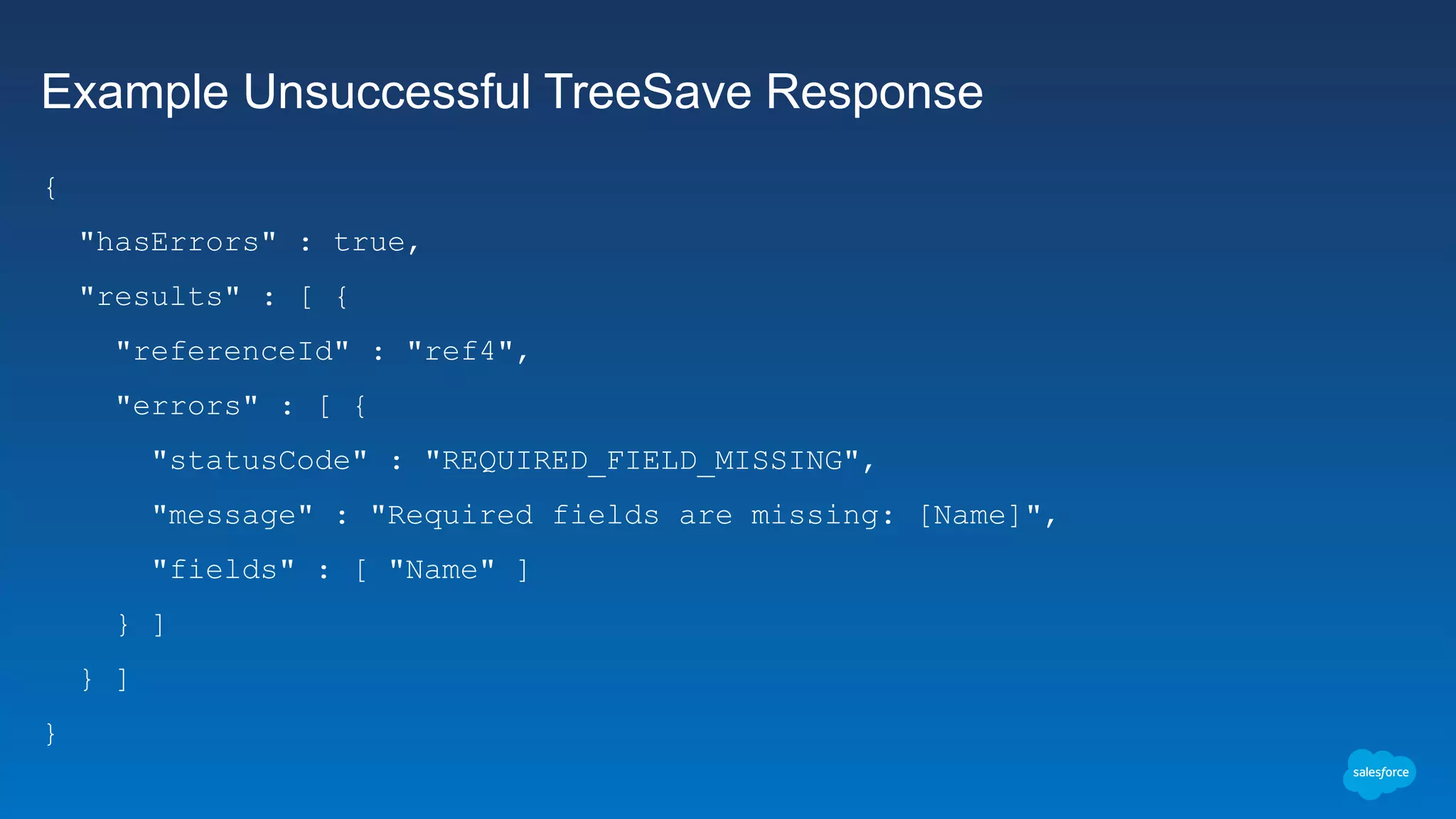 Example Unsuccessful TreeSave Response

{
  "hasErrors" : true,
  "results" : [ {
    "referenceId" : "ref4",
    "errors" : [ {
      "statusCode" : "REQUIRED_FIELD_MISSING",
      "message" : "Required fields are missing: [Name]",
      "fields" : [ "Name" ]
    } ]
  } ]
}

salesforce